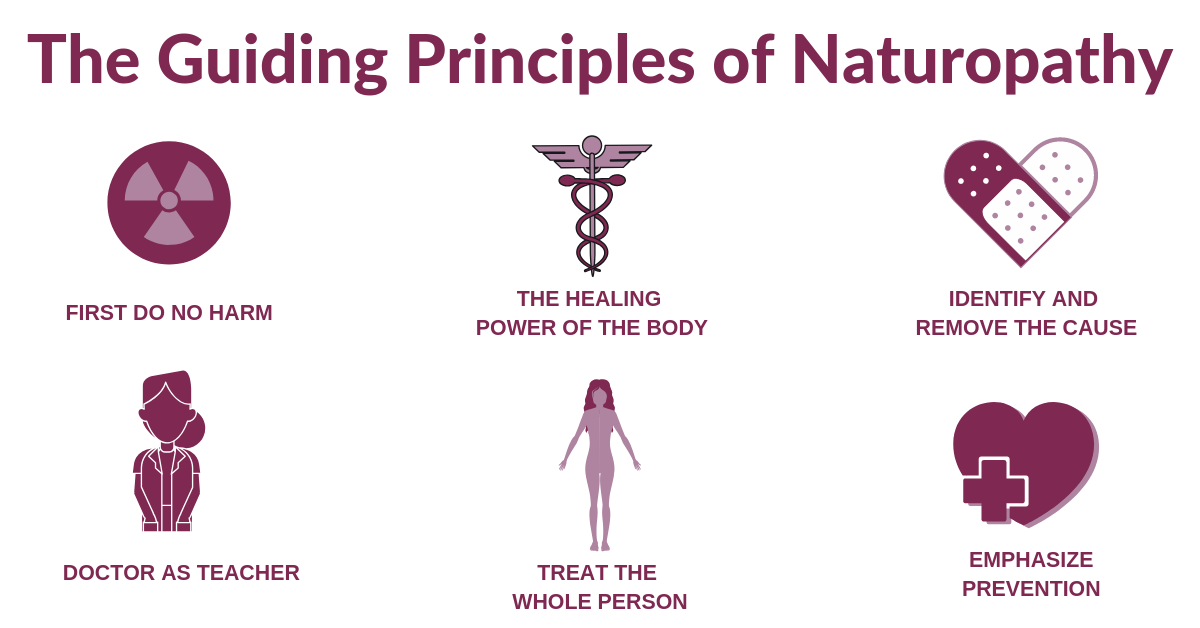 The Guiding Principles of Naturopathy

FIRST DO NO HARM

THE HEALING POWER OF THE BODY

IDENTIFY AND REMOVE THE CAUSE

DOCTOR AS TEACHER

TREAT THE WHOLE PERSON

EMPHASIZE PREVENTION